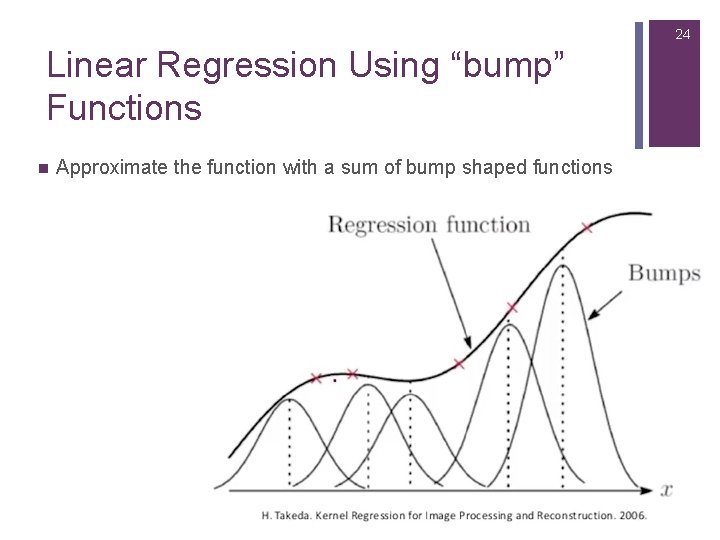 24

Linear Regression Using “bump” Functions

Approximate the function with a sum of bump shaped functions

Regression function

Bumps

$x$

H. Takeda. Kernel Regression for Image Processing and Reconstruction. 2006.